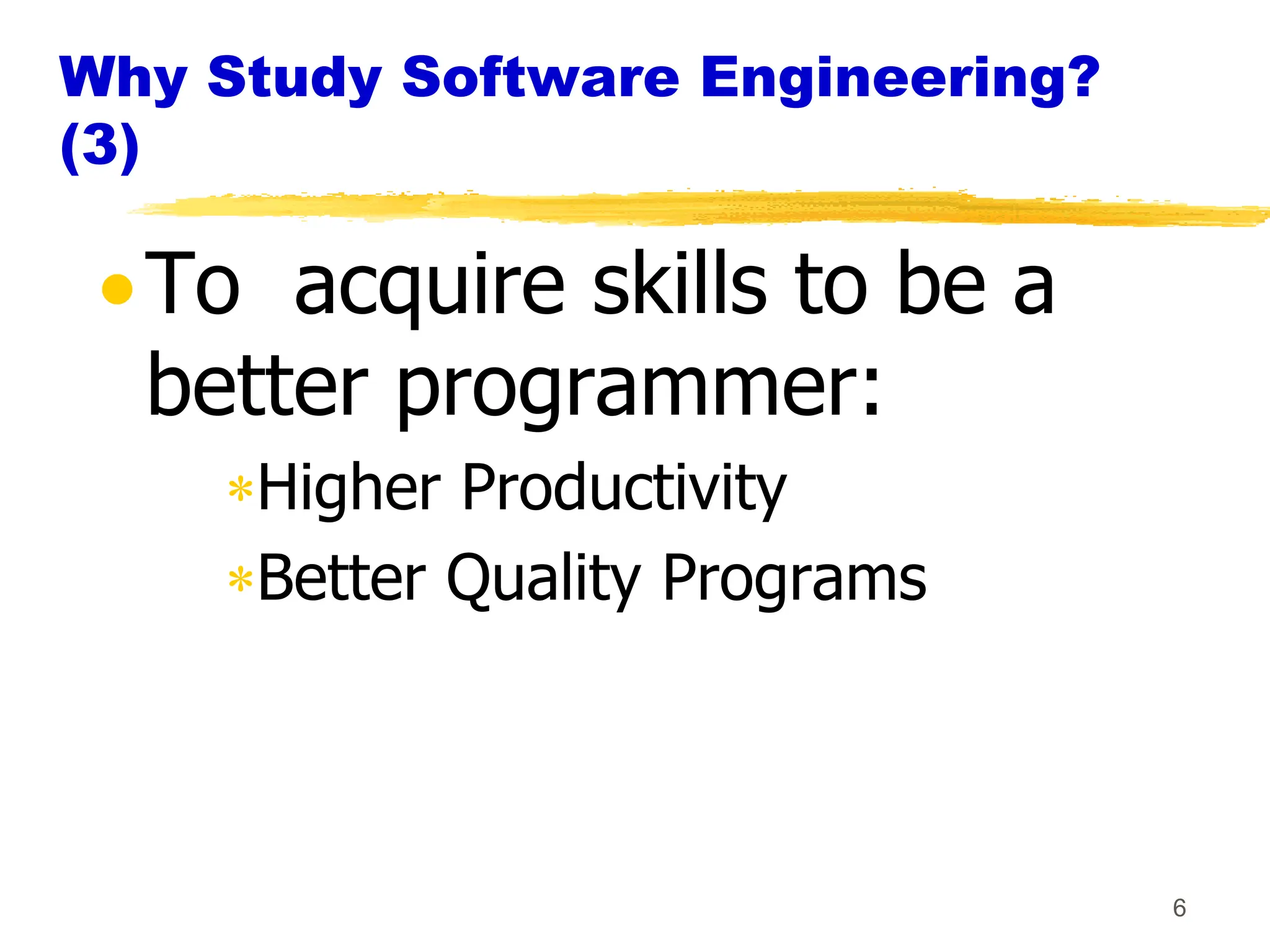 Why Study Software Engineering? (3)

• To acquire skills to be a better programmer:

* Higher Productivity

* Better Quality Programs

6